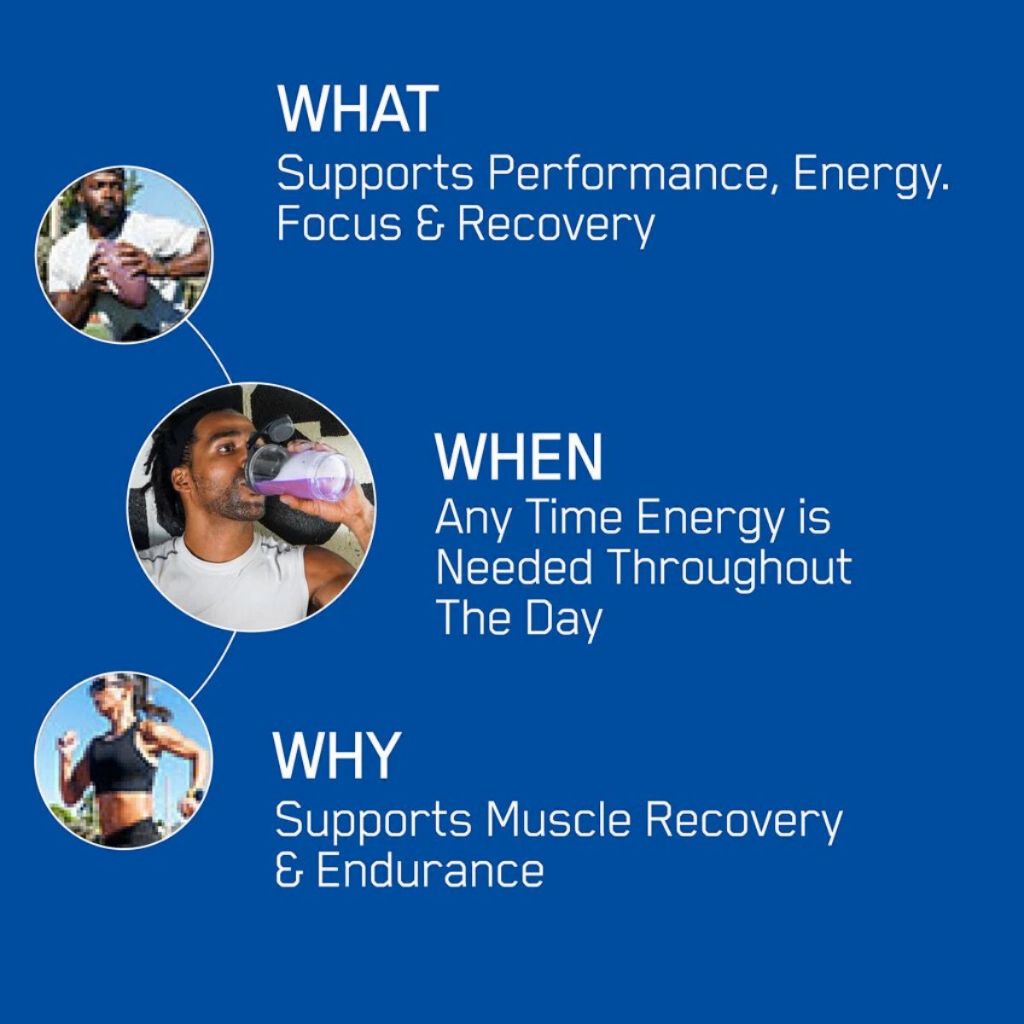 WHAT
Supports Performance, Energy. Focus & Recovery

WHEN
Any Time Energy is Needed Throughout The Day

WHY
Supports Muscle Recovery & Endurance